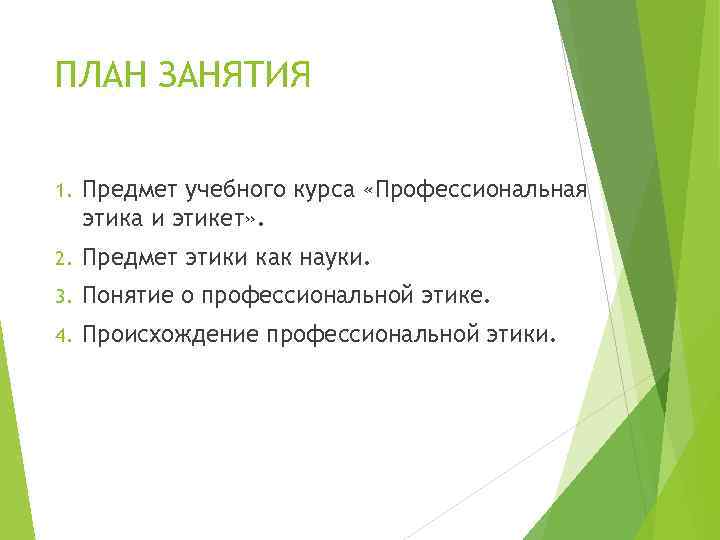 ПЛАН ЗАНЯТИЯ

1. Предмет учебного курса «Профессиональная этика и этикет».
2. Предмет этики как науки.
3. Понятие о профессиональной этике.
4. Происхождение профессиональной этики.